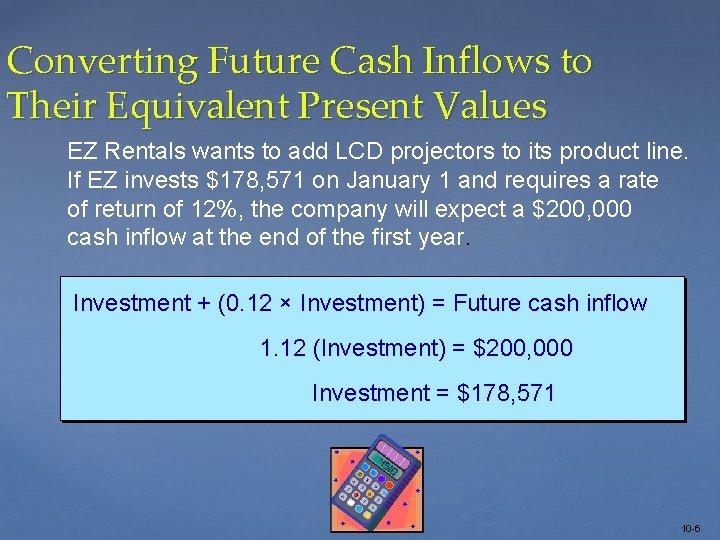 Converting Future Cash Inflows to Their Equivalent Present Values

EZ Rentals wants to add LCD projectors to its product line. If EZ invests \$178,571 on January 1 and requires a rate of return of 12%, the company will expect a \$200,000 cash inflow at the end of the first year.

Investment + (0.12 × Investment) = Future cash inflow

1.12 (Investment) = \$200,000

Investment = \$178,571

4510

10-6